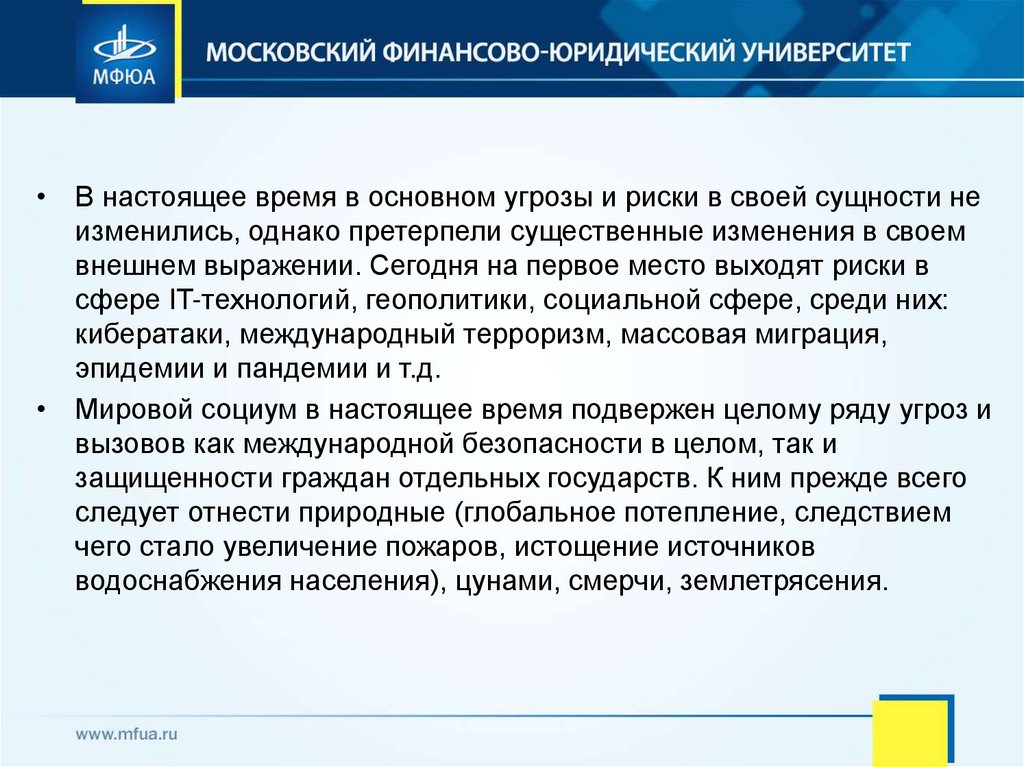 МФЮА

МОСКОВСКИЙ ФИНАНСОВО-ЮРИДИЧЕСКИЙ УНИВЕРСИТЕТ

• В настоящее время в основном угрозы и риски в своей сущности не изменились, однако претерпели существенные изменения в своем внешнем выражении. Сегодня на первое место выходят риски в сфере IT-технологий, геополитики, социальной сфере, среди них: кибератаки, международный терроризм, массовая миграция, эпидемии и пандемии и т.д.

• Мировой социум в настоящее время подвержен целому ряду угроз и вызовов как международной безопасности в целом, так и защищенности граждан отдельных государств. К ним прежде всего следует отнести природные (глобальное потепление, следствием чего стало увеличение пожаров, истощение источников водоснабжения населения), цунами, смерчи, землетрясения.

www.mfua.ru